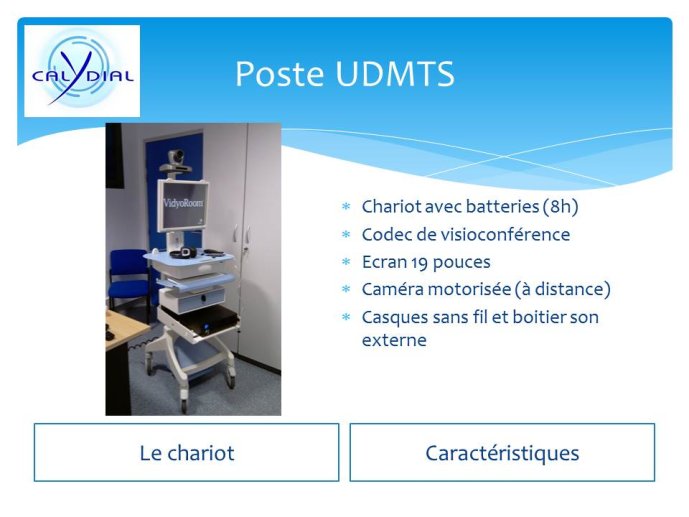 CALYDIAL

Poste UDMTS

VidyoRoom

* Chariot avec batteries (8h)
* Codec de visioconférence
* Ecran 19 pouces
* Caméra motorisée (à distance)
* Casques sans fil et boitier son externe

Le chariot

Caractéristiques